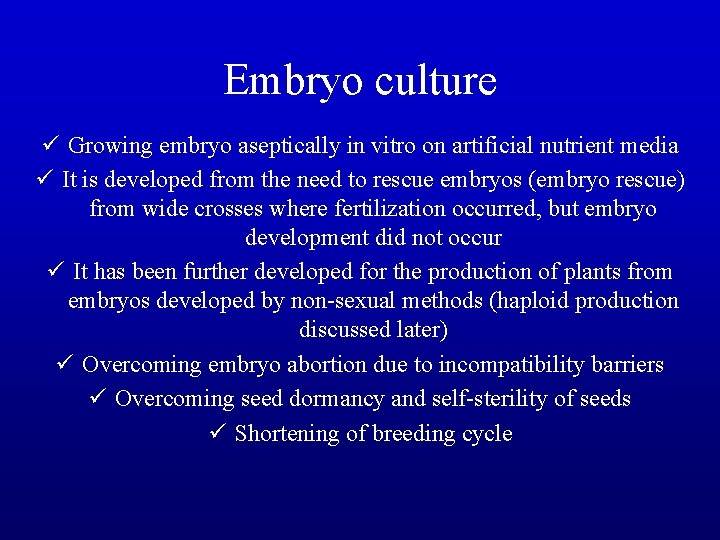 Embryo culture

✓ Growing embryo aseptically in vitro on artificial nutrient media

✓ It is developed from the need to rescue embryos (embryo rescue) from wide crosses where fertilization occurred, but embryo development did not occur

✓ It has been further developed for the production of plants from embryos developed by non-sexual methods (haploid production discussed later)

✓ Overcoming embryo abortion due to incompatibility barriers

✓ Overcoming seed dormancy and self-sterility of seeds

✓ Shortening of breeding cycle